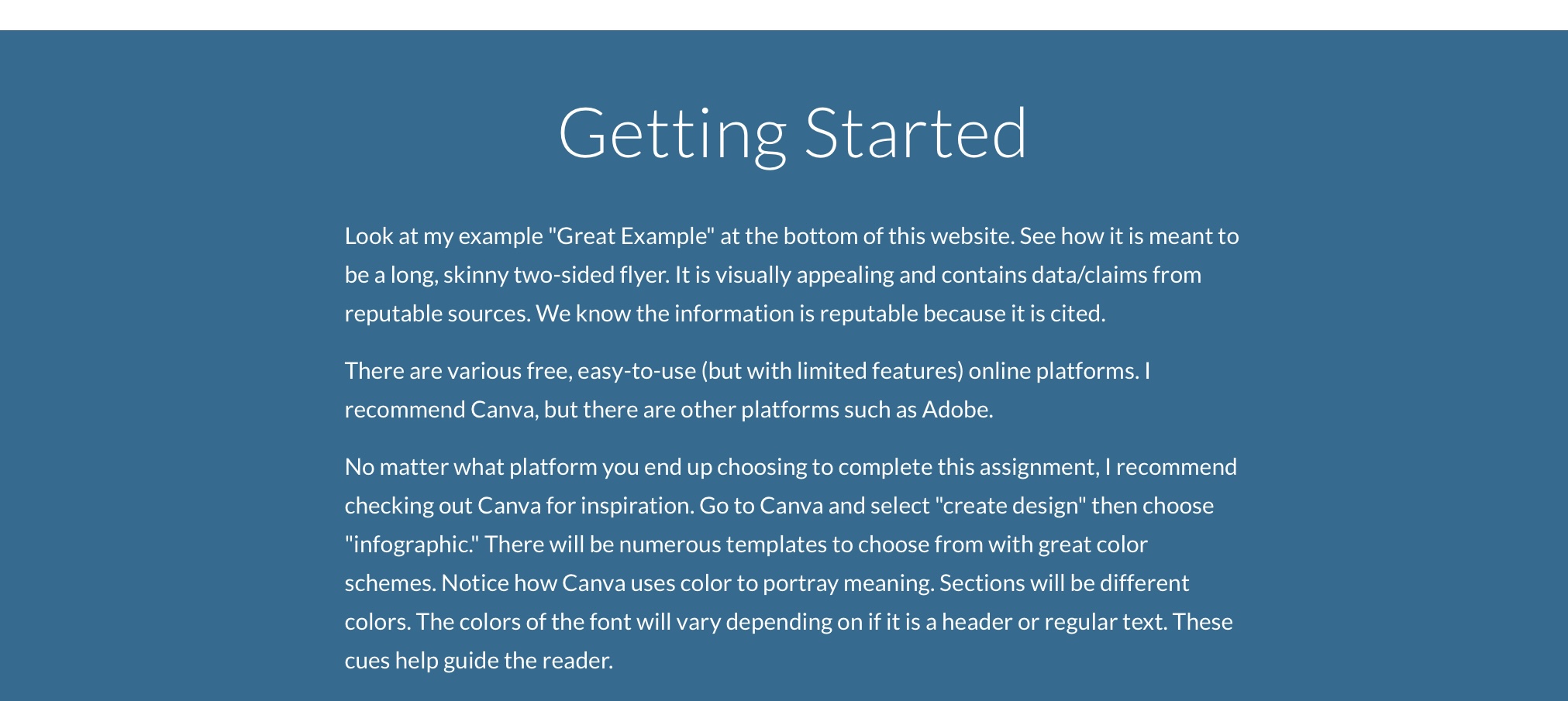 Getting Started

Look at my example "Great Example" at the bottom of this website. See how it is meant to be a long, skinny two-sided flyer. It is visually appealing and contains data/claims from reputable sources. We know the information is reputable because it is cited.

There are various free, easy-to-use (but with limited features) online platforms. I recommend Canva, but there are other platforms such as Adobe.

No matter what platform you end up choosing to complete this assignment, I recommend checking out Canva for inspiration. Go to Canva and select "create design" then choose "infographic." There will be numerous templates to choose from with great color schemes. Notice how Canva uses color to portray meaning. Sections will be different colors. The colors of the font will vary depending on if it is a header or regular text. These cues help guide the reader.